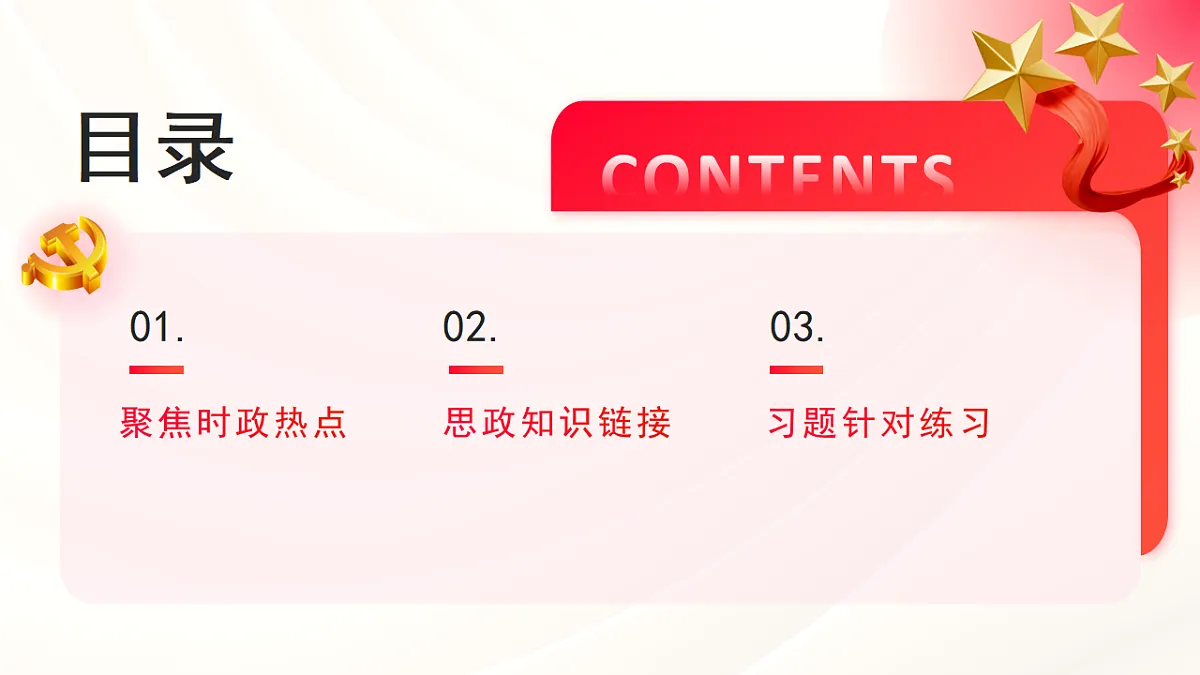 目录

CONTENTS

01.
聚焦时政热点

02.
思政知识链接

03.
习题针对练习